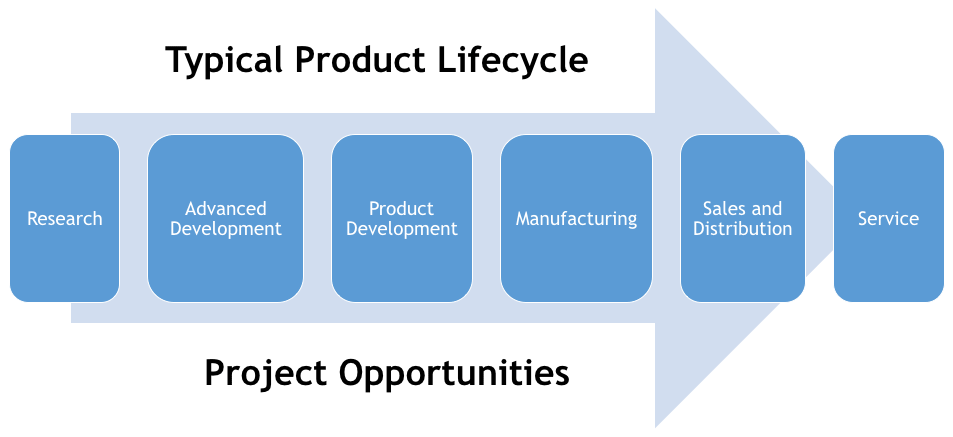 Typical Product Lifecycle

Research

Advanced Development

Product Development

Manufacturing

Sales and Distribution

Service

Project Opportunities